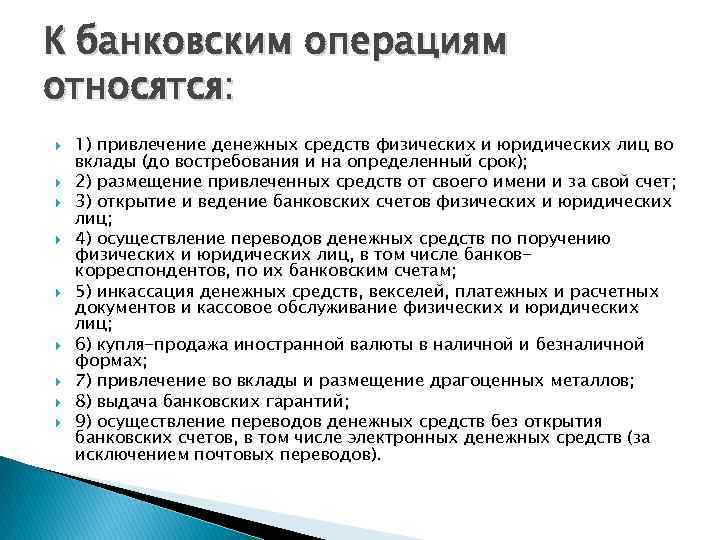 К банковским операциям относятся:

1) привлечение денежных средств физических и юридических лиц во вклады (до востребования и на определенный срок);
2) размещение привлеченных средств от своего имени и за свой счет;
3) открытие и ведение банковских счетов физических и юридических лиц;
4) осуществление переводов денежных средств по поручению физических и юридических лиц, в том числе банков-корреспондентов, по их банковским счетам;
5) инкассация денежных средств, векселей, платежных и расчетных документов и кассовое обслуживание физических и юридических лиц;
6) купля-продажа иностранной валюты в наличной и безналичной формах;
7) привлечение во вклады и размещение драгоценных металлов;
8) выдача банковских гарантий;
9) осуществление переводов денежных средств без открытия банковских счетов, в том числе электронных денежных средств (за исключением почтовых переводов).